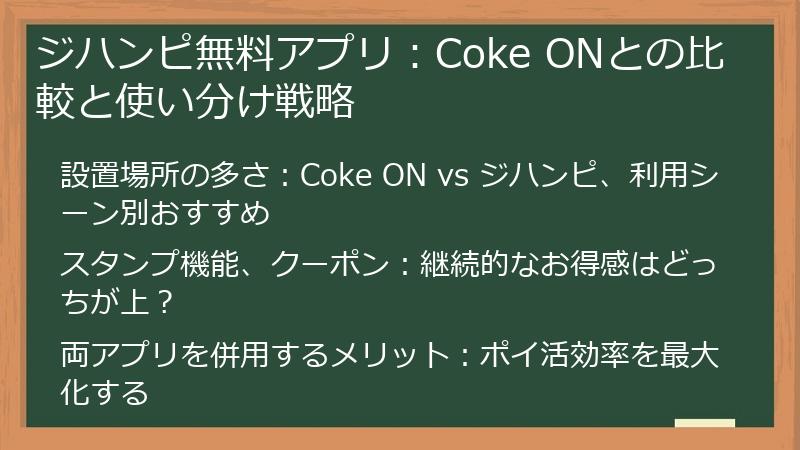 ジハンピ無料アプリ：Coke ONとの比較と使い分け戦略

設置場所の多さ：Coke ON vs ジハンピ、利用シーン別おすすめ

スタンプ機能、クーポン：継続的なお得感はどっちが上？

両アプリを併用するメリット：ポイ活効率を最大化する